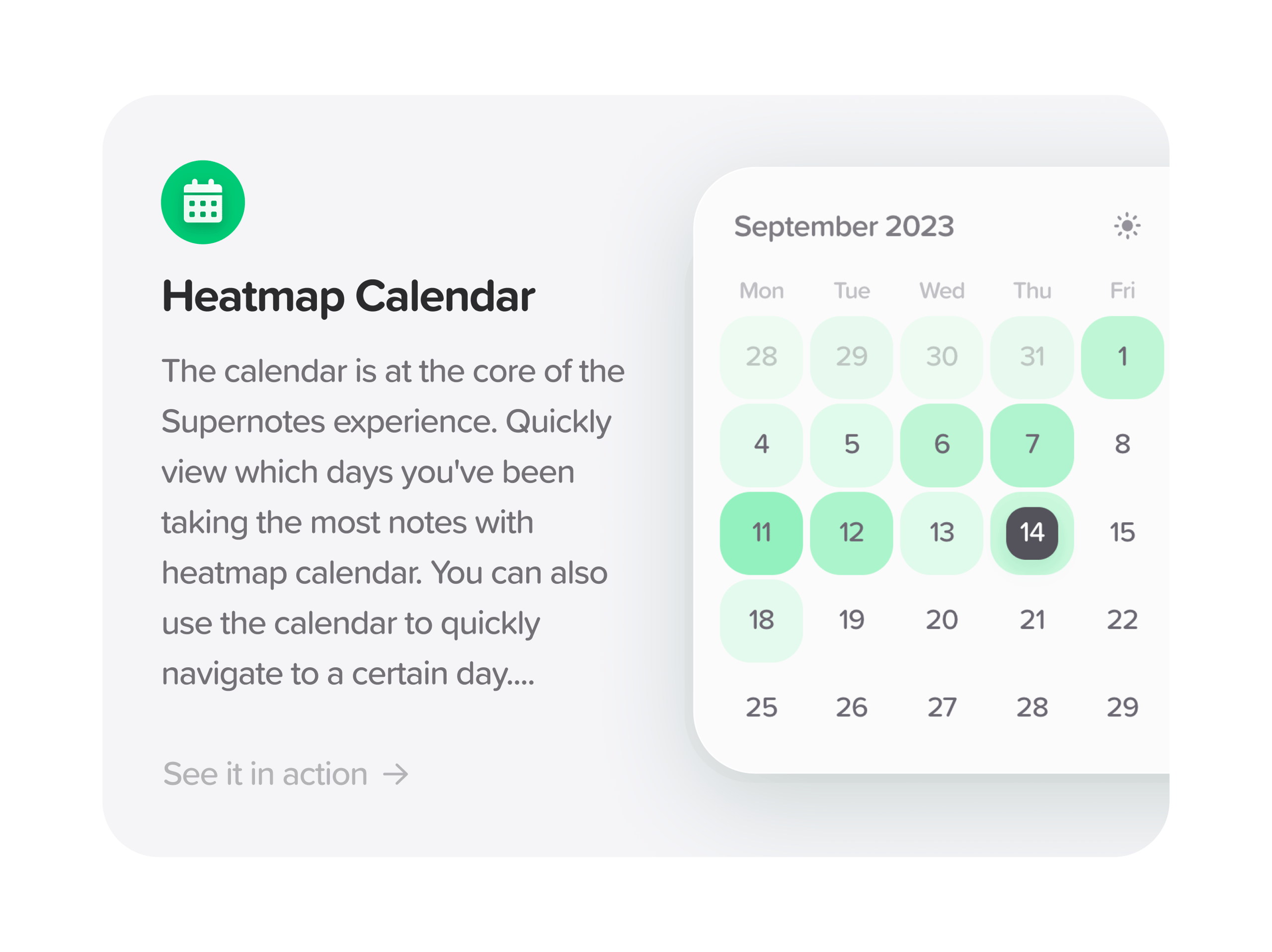 Heatmap Calendar

The calendar is at the core of the Supernotes experience. Quickly view which days you've been taking the most notes with heatmap calendar. You can also use the calendar to quickly navigate to a certain day....

See it in action →

September 2023

| Mon | Tue | Wed | Thu | Fri |
|---|---|---|---|---|
| 28 | 29 | 30 | 31 | 1 |
| 4 | 5 | 6 | 7 | 8 |
| 11 | 12 | 13 | 14 | 15 |
| 18 | 19 | 20 | 21 | 22 |
| 25 | 26 | 27 | 28 | 29 |